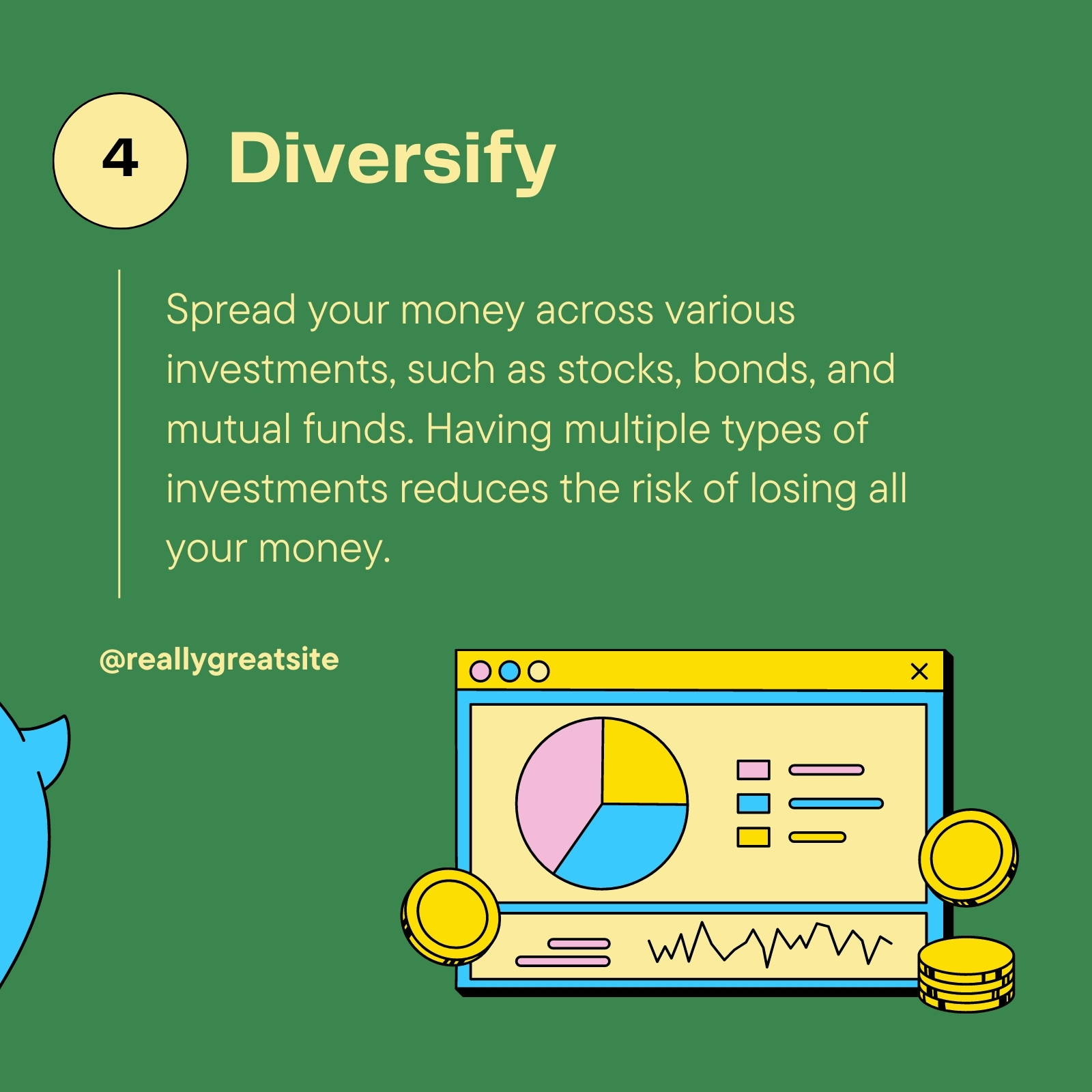 4 Diversify

Spread your money across various investments, such as stocks, bonds, and mutual funds. Having multiple types of investments reduces the risk of losing all your money.

@reallygreatsite